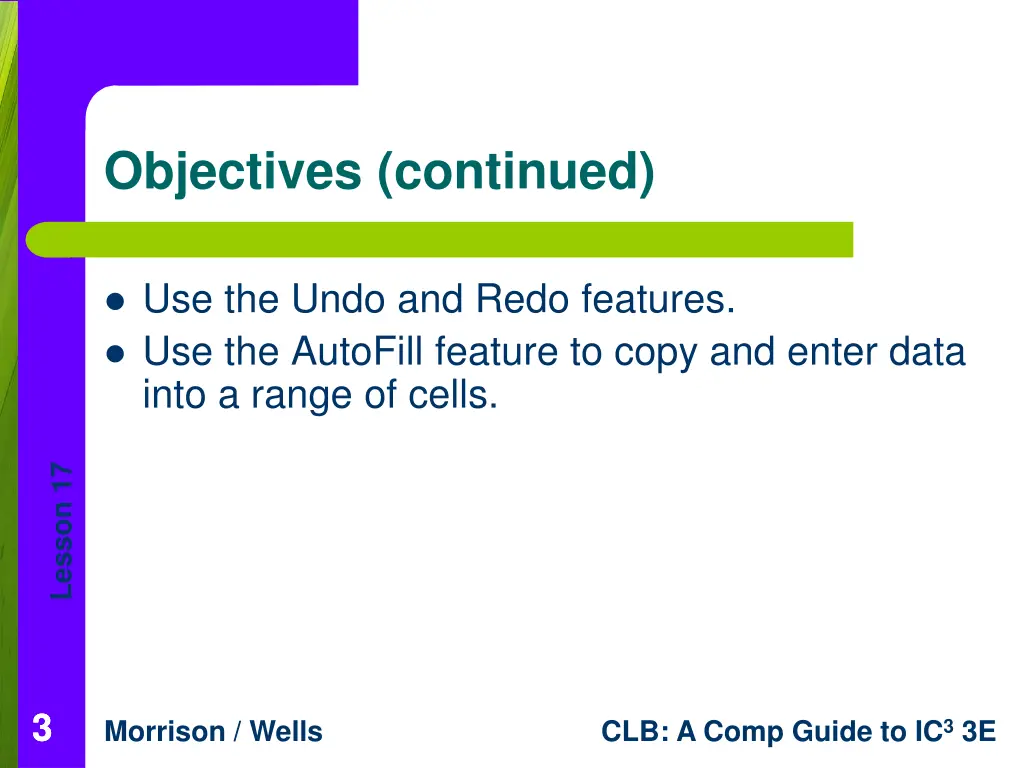 Objectives (continued)

- Use the Undo and Redo features.
- Use the AutoFill feature to copy and enter data into a range of cells.

Lesson 17

3

Morrison / Wells

CLB: A Comp Guide to IC$^3$ 3E